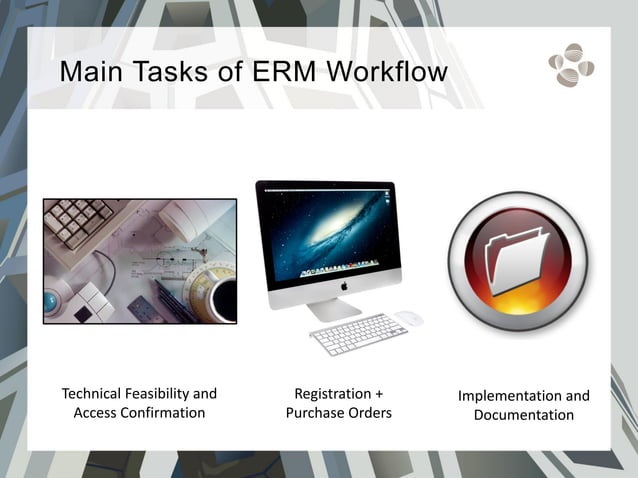 Main Tasks of ERM Workflow

Technical Feasibility and Access Confirmation

Registration + Purchase Orders

Implementation and Documentation